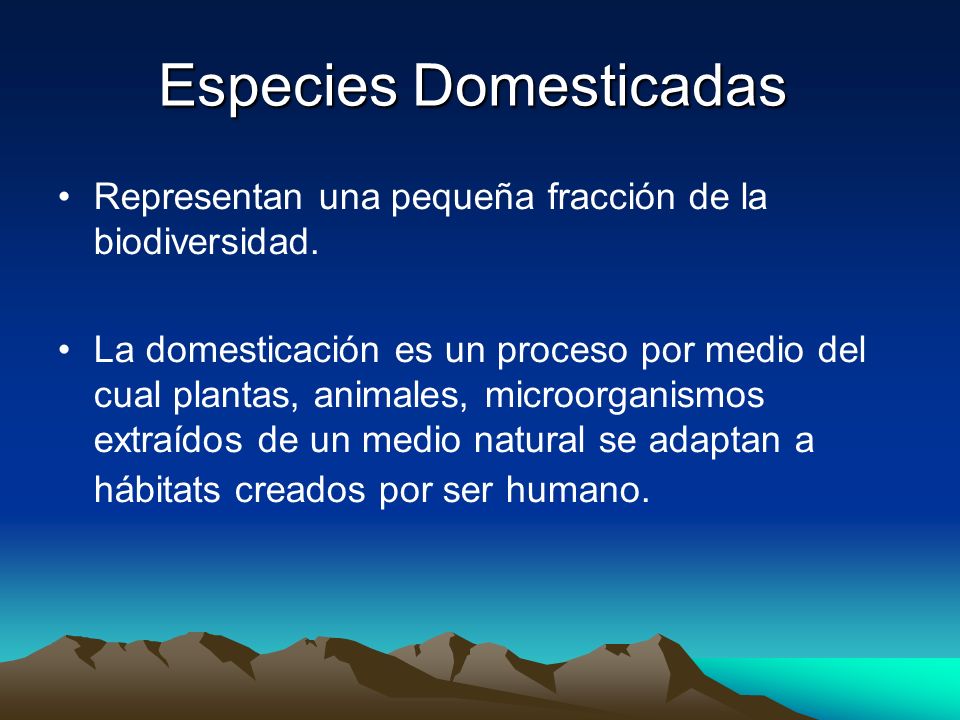 Especies Domesticadas

• Representan una pequeña fracción de la biodiversidad.

• La domesticación es un proceso por medio del cual plantas, animales, microorganismos extraídos de un medio natural se adaptan a hábitats creados por ser humano.